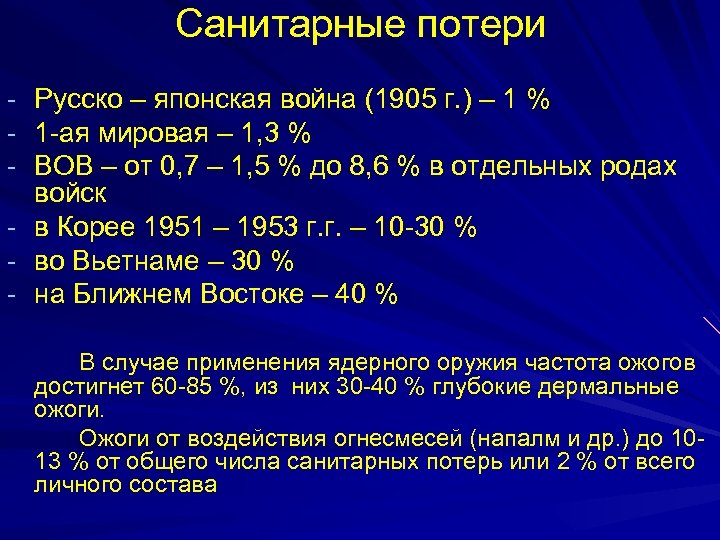 Санитарные потери

- Русско – японская война (1905 г.) – 1 %
- 1-ая мировая – 1,3 %
- ВОВ – от 0,7 – 1,5 % до 8,6 % в отдельных родах войск
- в Корее 1951 – 1953 г.г. – 10-30 %
- во Вьетнаме – 30 %
- на Ближнем Востоке – 40 %

В случае применения ядерного оружия частота ожогов достигнет 60-85 %, из них 30-40 % глубокие дермальные ожоги.

Ожоги от воздействия огнесмесей (напалм и др.) до 10-13 % от общего числа санитарных потерь или 2 % от всего личного состава